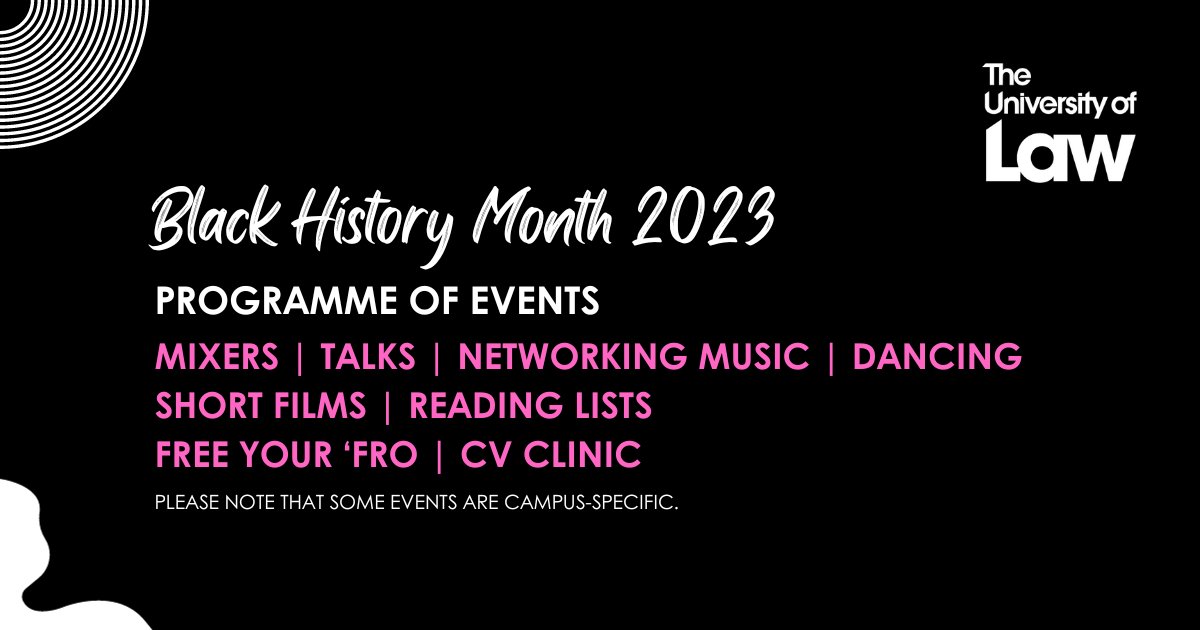 The University of Law

Black History Month 2023

PROGRAMME OF EVENTS

MIXERS | TALKS | NETWORKING MUSIC | DANCING
SHORT FILMS | READING LISTS
FREE YOUR ‘FRO | CV CLINIC

PLEASE NOTE THAT SOME EVENTS ARE CAMPUS-SPECIFIC.